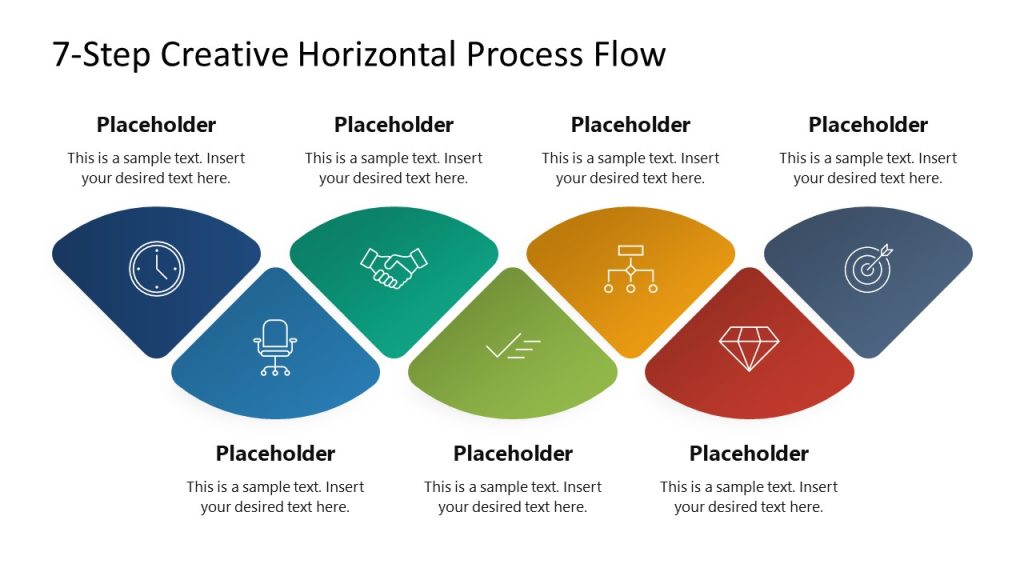 7-Step Creative Horizontal Process Flow

Placeholder

This is a sample text. Insert your desired text here.

Placeholder

This is a sample text. Insert your desired text here.

Placeholder

This is a sample text. Insert your desired text here.

Placeholder

This is a sample text. Insert your desired text here.

Placeholder

This is a sample text. Insert your desired text here.

Placeholder

This is a sample text. Insert your desired text here.

Placeholder

This is a sample text. Insert your desired text here.